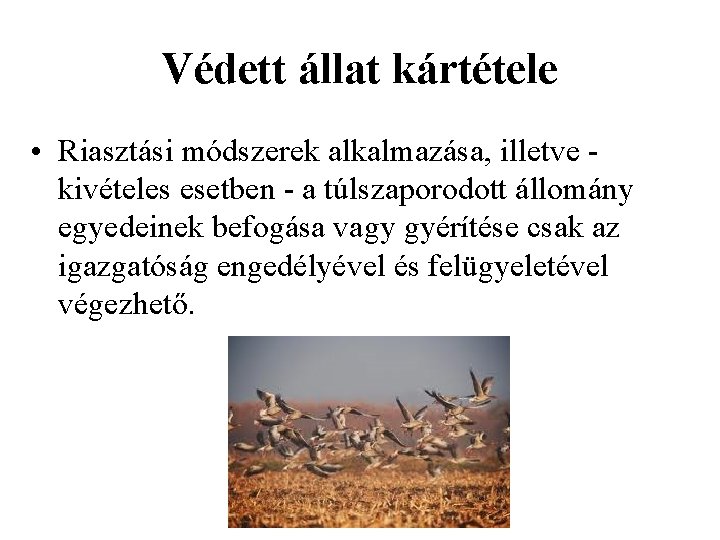 Védett állat kártétele

• Riasztási módszerek alkalmazása, illetve - kivételes esetben - a túlszaporodott állomány egyedeinek befogása vagy gyérítése csak az igazgatóság engedélyével és felügyeletével végezhető.